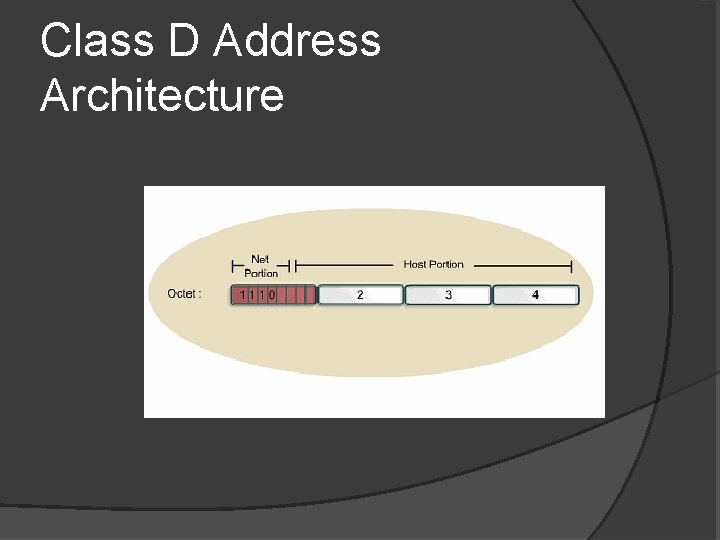 Class D Address Architecture

Net Portion

Host Portion

Octet :

1 1 1 0

2

3

4